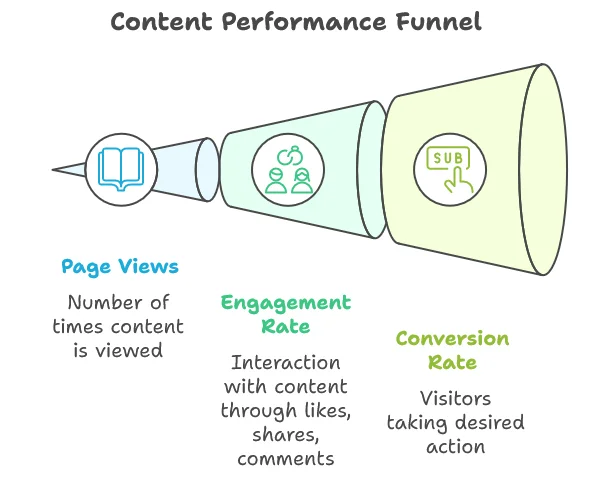 Content Performance Funnel

SUB

Page Views

Number of times content is viewed

Engagement Rate

Interaction with content through likes, shares, comments

Conversion Rate

Visitors taking desired action